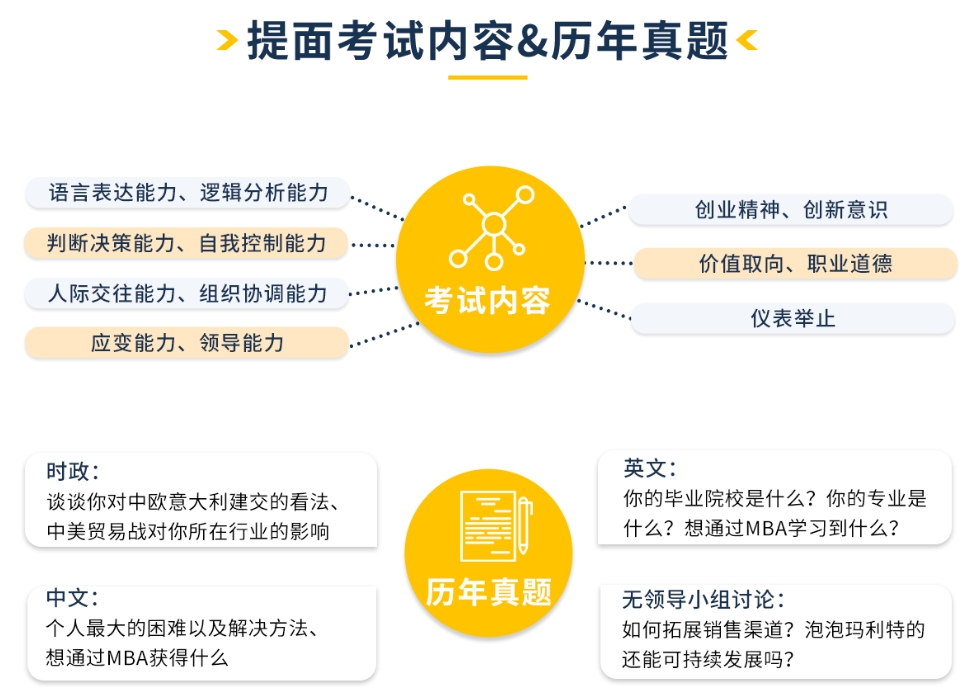 提面考试内容&历年真题

语言表达能力、逻辑分析能力

判断决策能力、自我控制能力

人际交往能力、组织协调能力

应变能力、领导能力

考试内容

创业精神、创新意识

价值取向、职业道德

仪表举止

时政：
谈谈你对中欧意大利建交的看法、中美贸易战对你所在行业的影响

中文：
个人最大的困难以及解决方法、想通过MBA获得什么

历年真题

英文：
你的毕业院校是什么？你的专业是什么？想通过MBA学习到什么？

无领导小组讨论：
如何拓展销售渠道？泡泡玛利特的还能可持续发展吗？